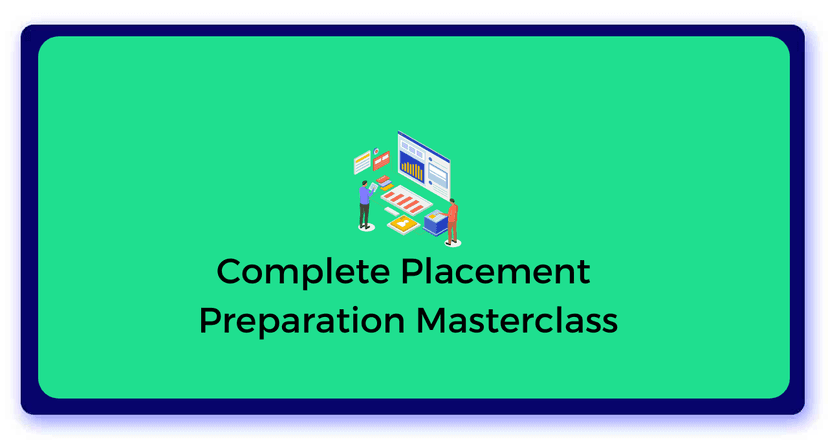 Complete Placement Preparation Masterclass